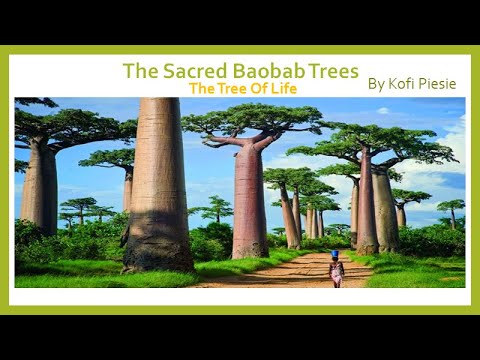 The Sacred Baobab Trees
The Tree Of Life
By Kofi Piesie